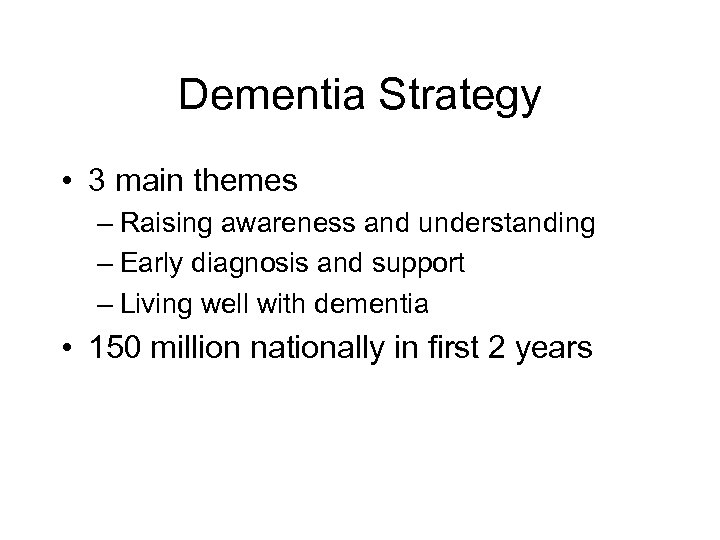 Dementia Strategy

• 3 main themes
– Raising awareness and understanding
– Early diagnosis and support
– Living well with dementia
• 150 million nationally in first 2 years